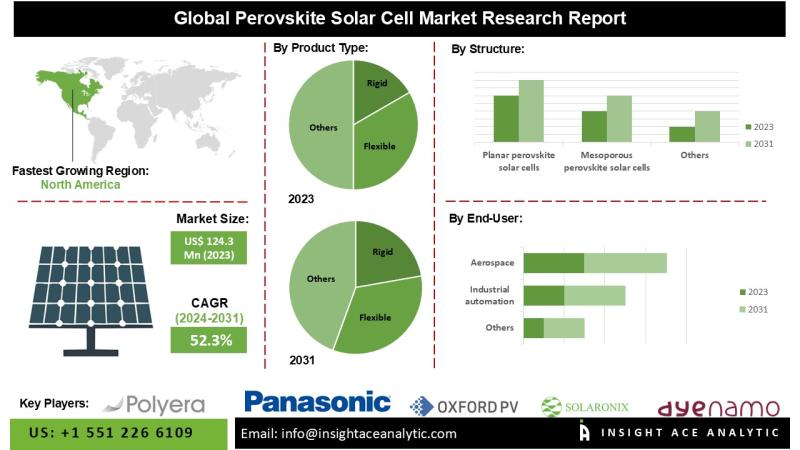 Global Perovskite Solar Cell Market Research Report

Fastest Growing Region:
North America

Market Size:
US$ 124.3 Mn (2023)

CAGR
(2024-2031)
52.3%

By Product Type:

Rigid
Flexible
Others

2023

Rigid
Flexible
Others

2031

By Structure:

Planar perovskite solar cells
Mesoporous perovskite solar cells
Others

2023
2031

By End-User:

Aerospace
Industrial automation
Others

2023
2031

Key Players: Polyera Panasonic OXFORD PV SOLARONIX dyenamo

US: +1 551 226 6109

Email: info@insightaceanalytic.com

INSIGHT ACE ANALYTIC